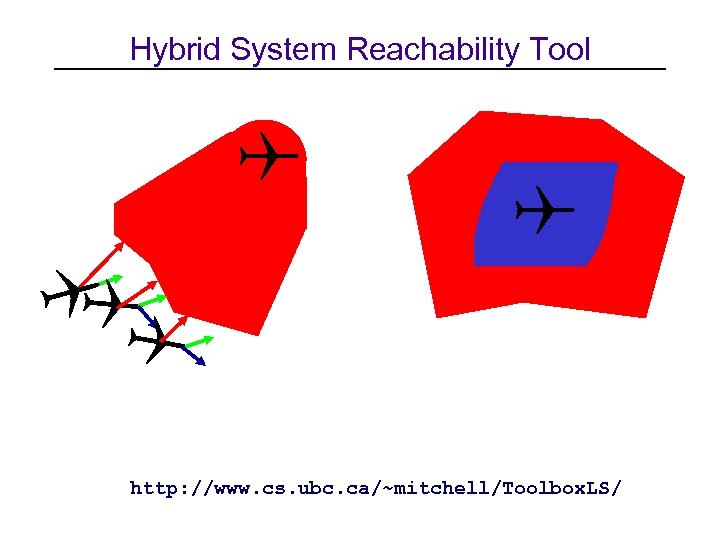 Hybrid System Reachability Tool

http://www.cs.ubc.ca/~mitchell/ToolboxLS/